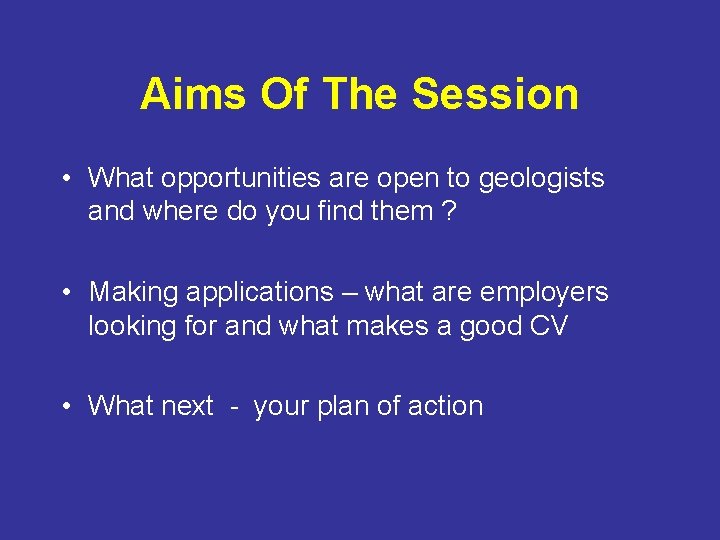 Aims Of The Session

• What opportunities are open to geologists and where do you find them ?

• Making applications – what are employers looking for and what makes a good CV

• What next - your plan of action